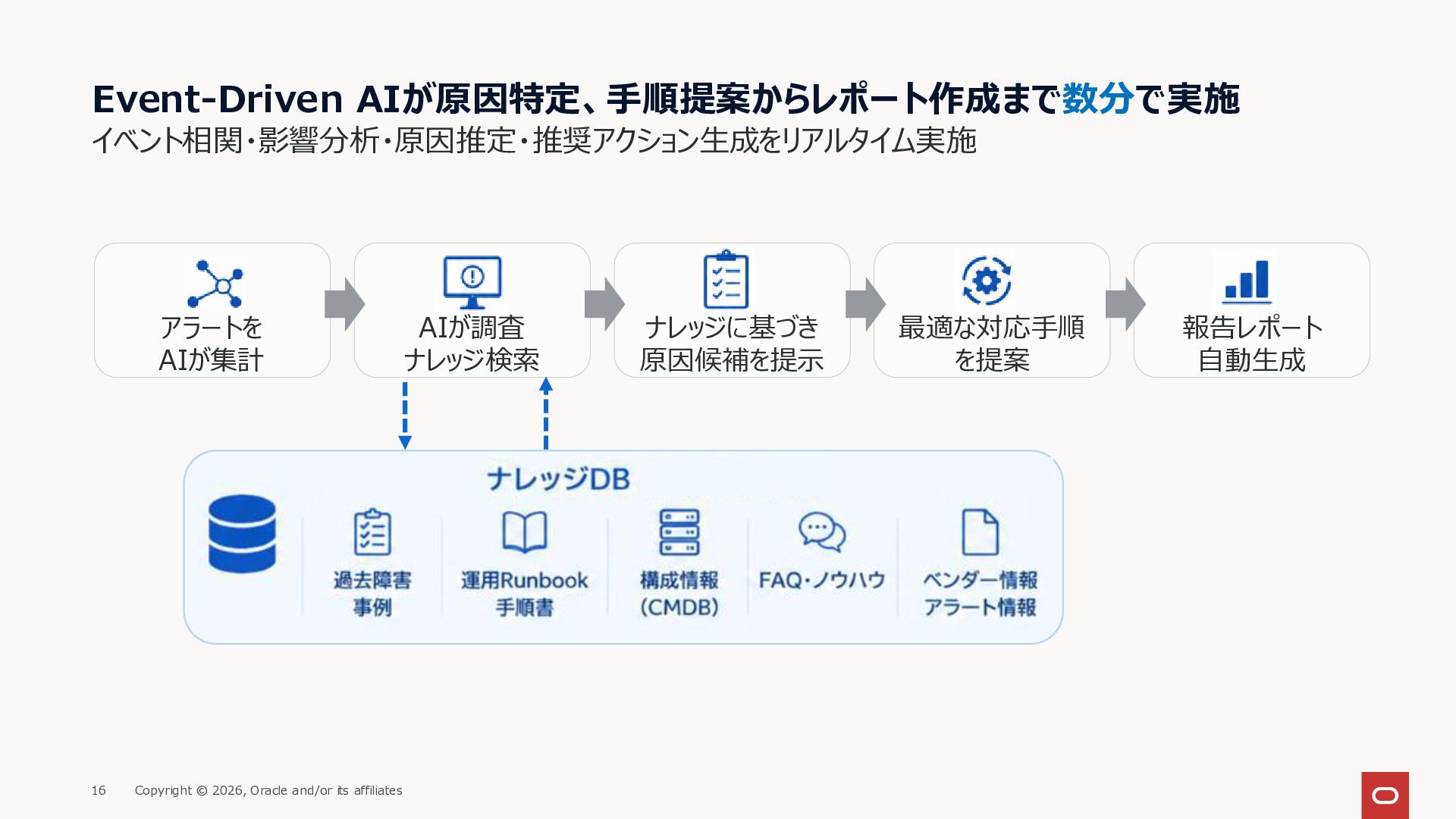 Event-Driven AIが原因特定、手順提案からレポート作成まで数分で実施
イベント相関・影響分析・原因推定・推奨アクション生成をリアルタイム実施

アラートを
AIが集計

AIが調査
ナレッジ検索

ナレッジに基づき
原因候補を提示

最適な対応手順
を提案

報告レポート
自動生成

ナレッジDB

過去障害
事例

運用Runbook
手順書

構成情報
(CMDB)

FAQ・ノウハウ

ベンダー情報
アラート情報

16 Copyright © 2026, Oracle and/or its affiliates